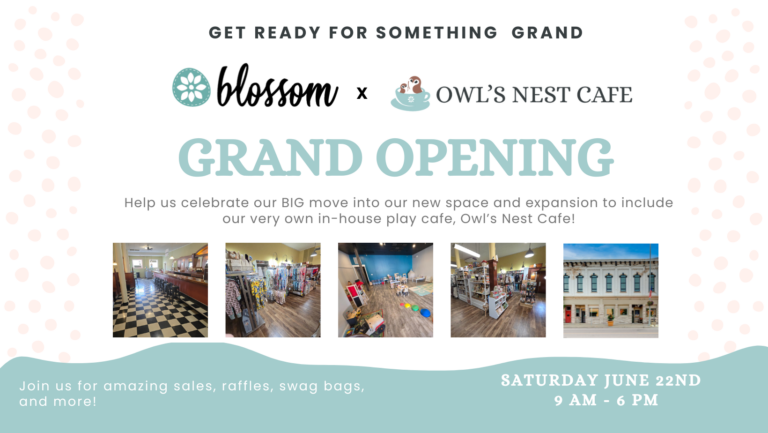 GET READY FOR SOMETHING GRAND

blossom x OWL'S NEST CAFE

GRAND OPENING

Help us celebrate our BIG move into our new space and expansion to include our very own in-house play cafe, Owl's Nest Cafe!

Join us for amazing sales, raffles, swag bags, and more!

SATURDAY JUNE 22ND
9 AM - 6 PM